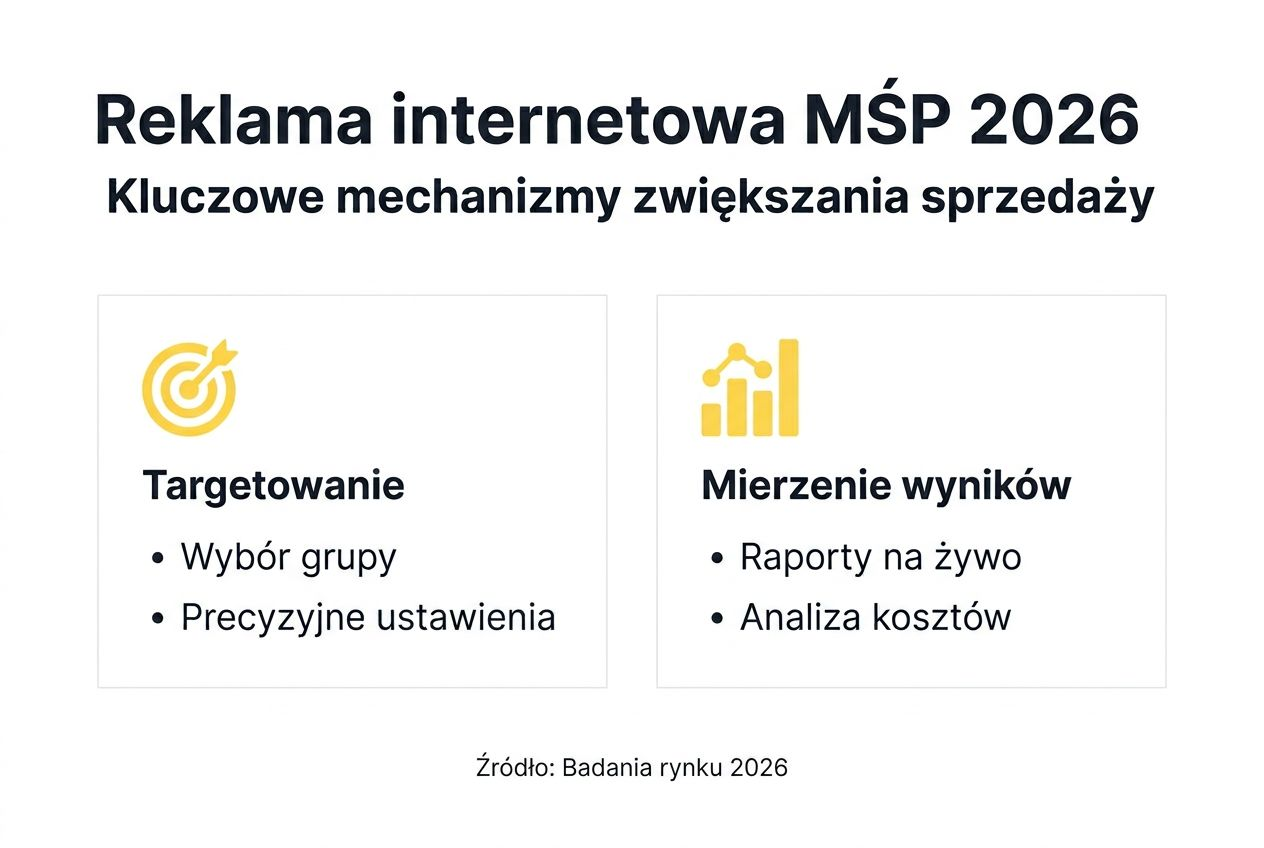 Reklama internetowa MŚP 2026
Kluczowe mechanizmy zwiększania sprzedaży

Targetowanie
• Wybór grupy
• Precyzyjne ustawienia

Mierzenie wyników
• Raporty na żywo
• Analiza kosztów

Źródło: Badania rynku 2026